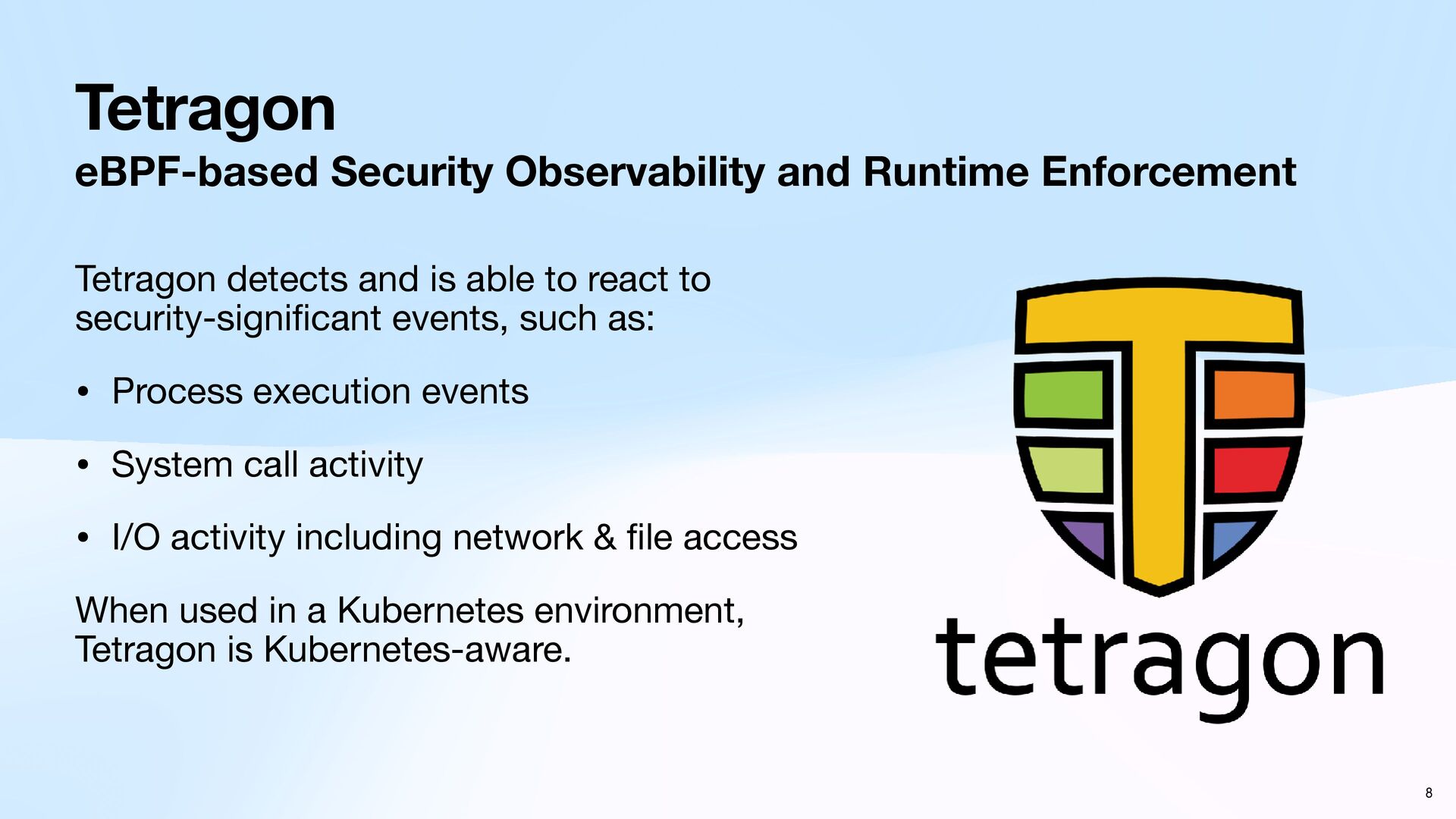 Tetragon
eBPF-based Security Observability and Runtime Enforcement

Tetragon detects and is able to react to security-significant events, such as:

• Process execution events

• System call activity

• I/O activity including network & file access

When used in a Kubernetes environment, Tetragon is Kubernetes-aware.

tetragon

8